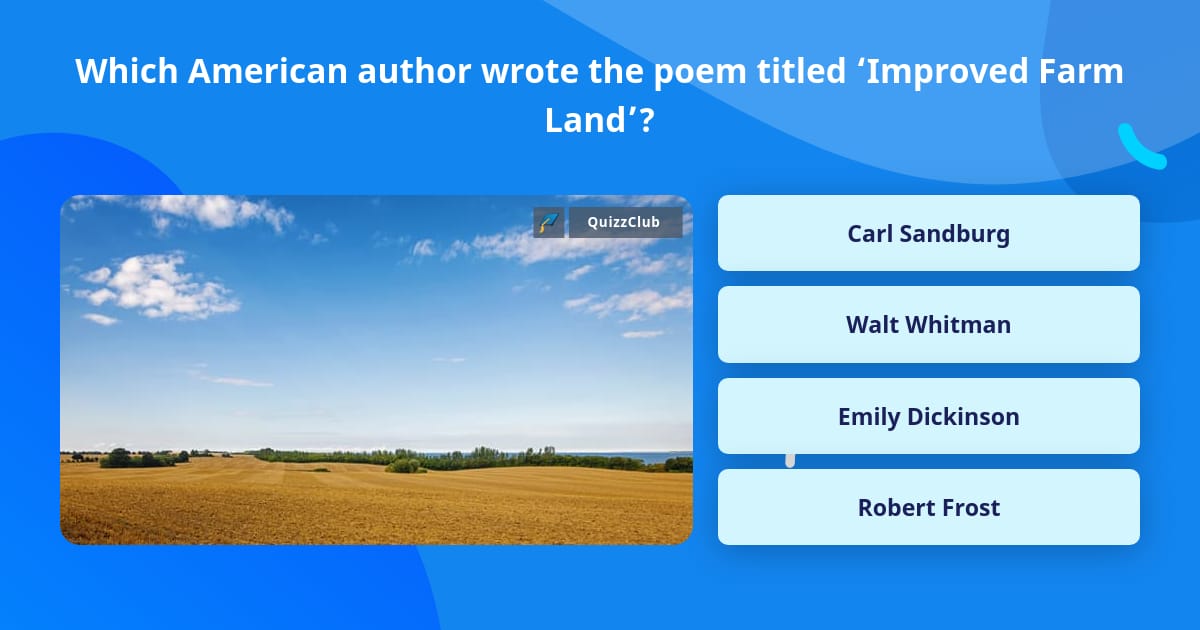 Which American author wrote the poem titled ‘Improved Farm Land’?

QuizzClub

Carl Sandburg

Walt Whitman

Emily Dickinson

Robert Frost